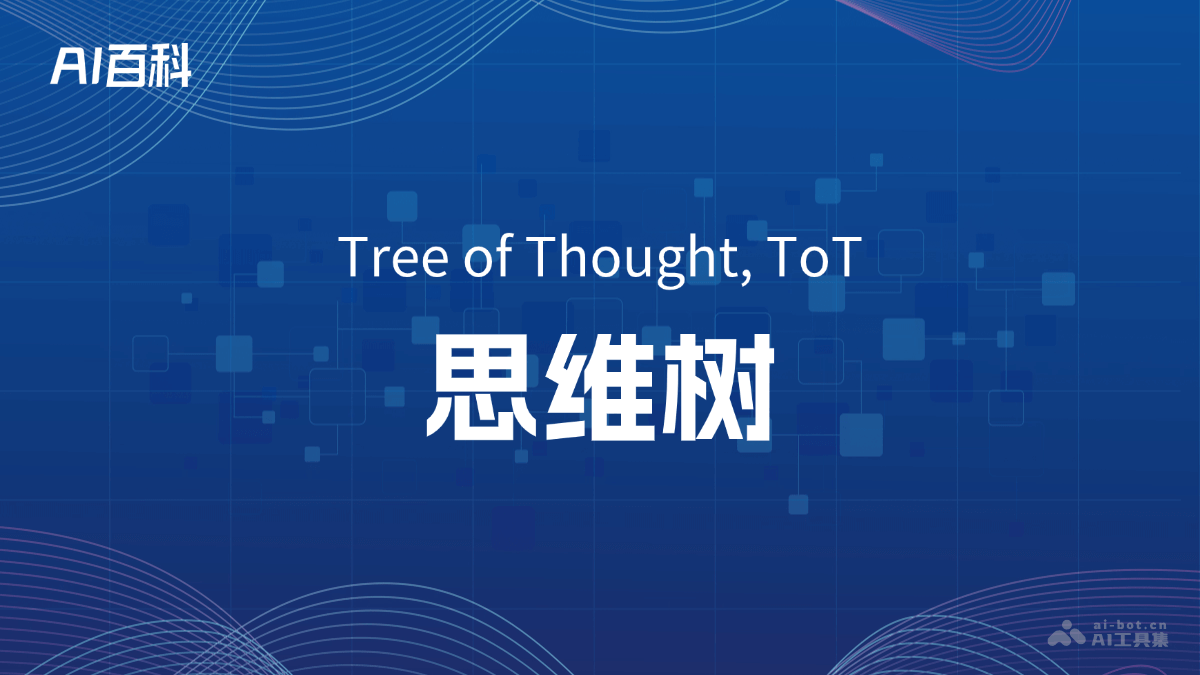 AI百科

Tree of Thought, ToT

思维树

ai-bot.cn
AI工具集